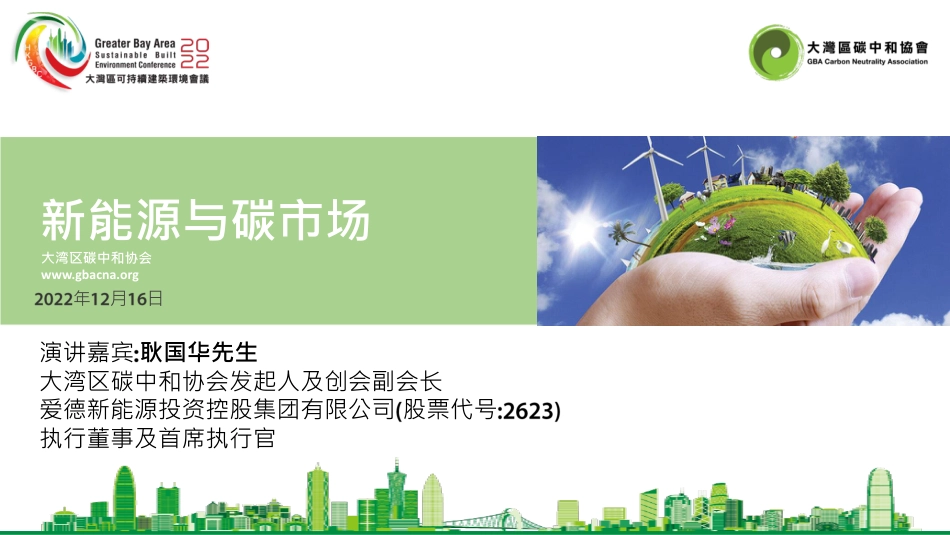 Greater Bay Area Sustainable Built Environment Conference 2022
大灣區可持續建築環境會議

大灣區碳中和協會
GBA Carbon Neutrality Association

新能源与碳市场
大湾区碳中和协会
www.gbacna.org
2022年12月16日

演讲嘉宾:耿国华先生
大湾区碳中和协会发起人及创会副会长
爱德新能源投资控股集团有限公司(股票代号:2623)
执行董事及首席执行官